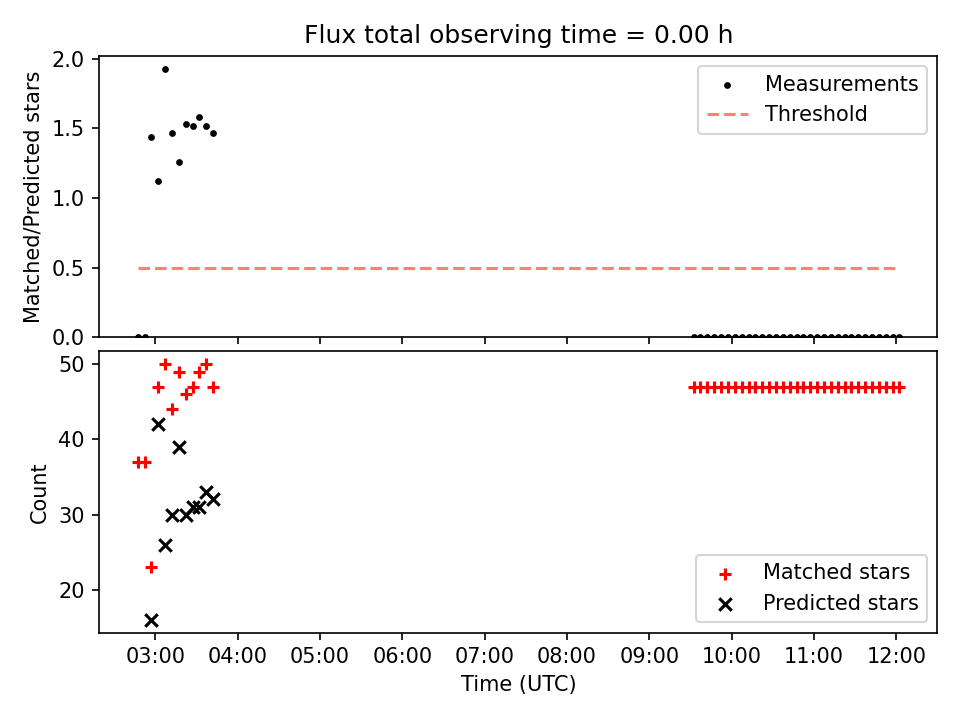 Flux total observing time = 0.00 h

Matched/Predicted stars

2.0
1.5
1.0
0.5
0.0

Measurements
Threshold

Count

50
40
30
20

Matched stars
Predicted stars

03:00 04:00 05:00 06:00 07:00 08:00 09:00 10:00 11:00 12:00

Time (UTC)